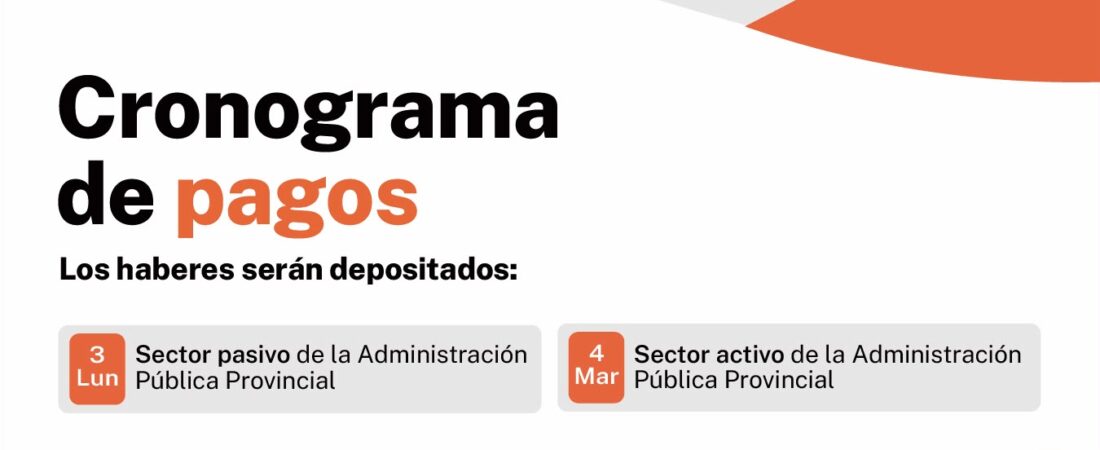 Cronograma de pagos

Los haberes serán depositados:

3 Lun Sector pasivo de la Administración Pública Provincial

4 Mar Sector activo de la Administración Pública Provincial